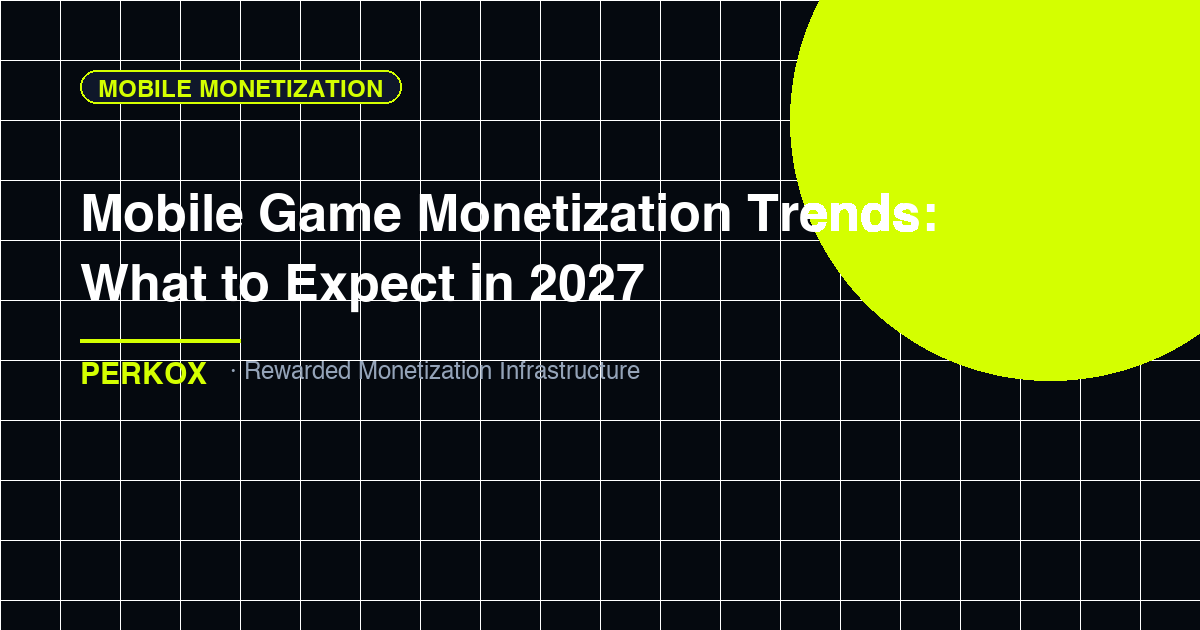 MOBILE MONETIZATION

Mobile Game Monetization Trends: What to Expect in 2027

PERKOX · Rewarded Monetization Infrastructure